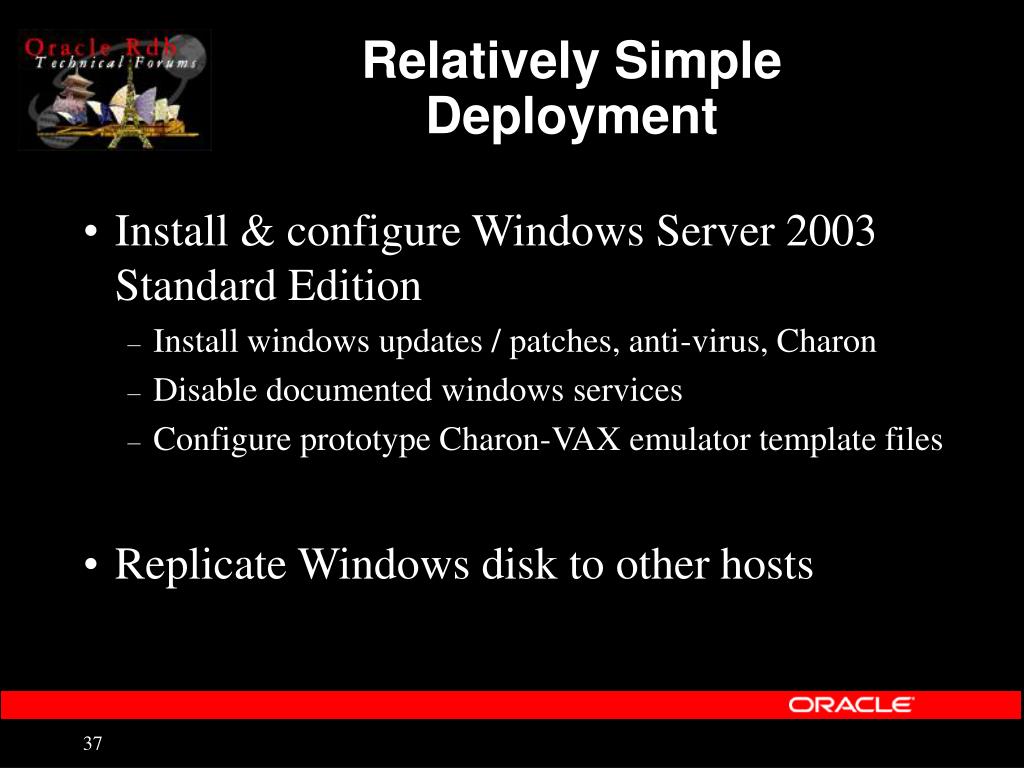 Oracle Rdb
Technical Forums

Relatively Simple Deployment

• Install & configure Windows Server 2003 Standard Edition
– Install windows updates / patches, anti-virus, Charon
– Disable documented windows services
– Configure prototype Charon-VAX emulator template files

• Replicate Windows disk to other hosts

ORACLE

37